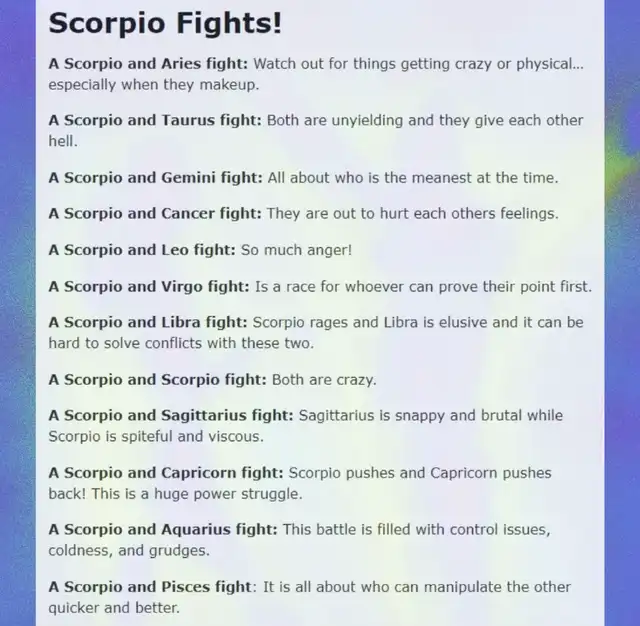 Scorpio Fights!

A Scorpio and Aries fight: Watch out for things getting crazy or physical... especially when they makeup.

A Scorpio and Taurus fight: Both are unyielding and they give each other hell.

A Scorpio and Gemini fight: All about who is the meanest at the time.

A Scorpio and Cancer fight: They are out to hurt each others feelings.

A Scorpio and Leo fight: So much anger!

A Scorpio and Virgo fight: Is a race for whoever can prove their point first.

A Scorpio and Libra fight: Scorpio rages and Libra is elusive and it can be hard to solve conflicts with these two.

A Scorpio and Scorpio fight: Both are crazy.

A Scorpio and Sagittarius fight: Sagittarius is snappy and brutal while Scorpio is spiteful and viscous.

A Scorpio and Capricorn fight: Scorpio pushes and Capricorn pushes back! This is a huge power struggle.

A Scorpio and Aquarius fight: This battle is filled with control issues, coldness, and grudges.

A Scorpio and Pisces fight: It is all about who can manipulate the other quicker and better.